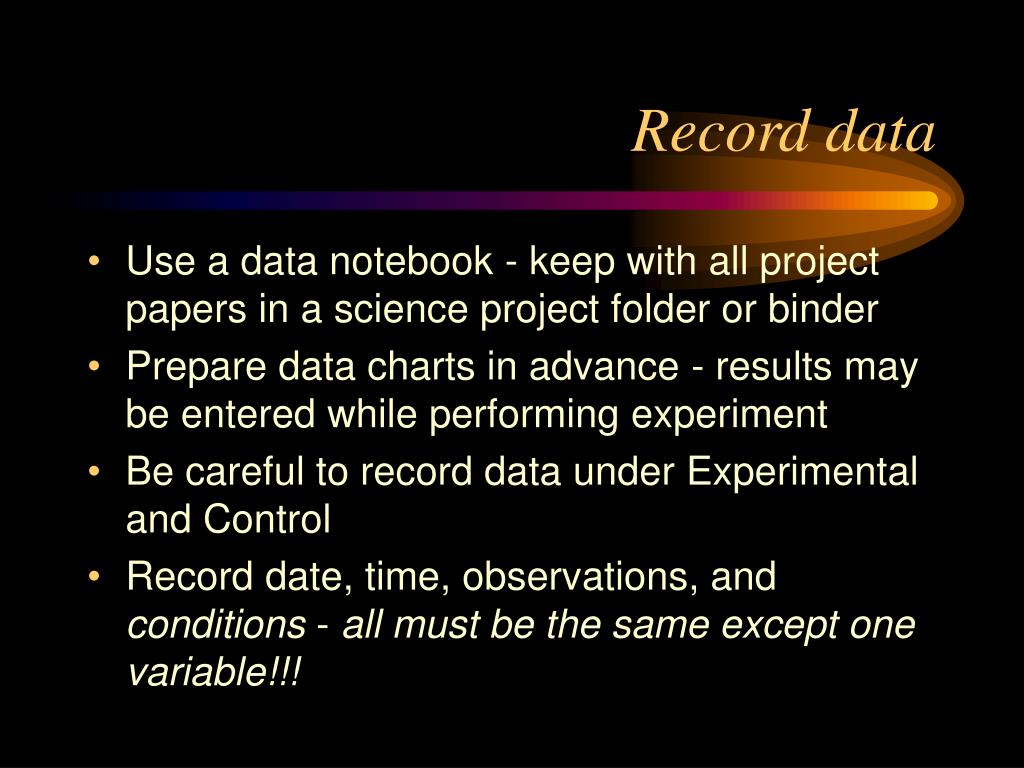 Record data

• Use a data notebook - keep with all project papers in a science project folder or binder
• Prepare data charts in advance - results may be entered while performing experiment
• Be careful to record data under Experimental and Control
• Record date, time, observations, and conditions - all must be the same except one variable!!!